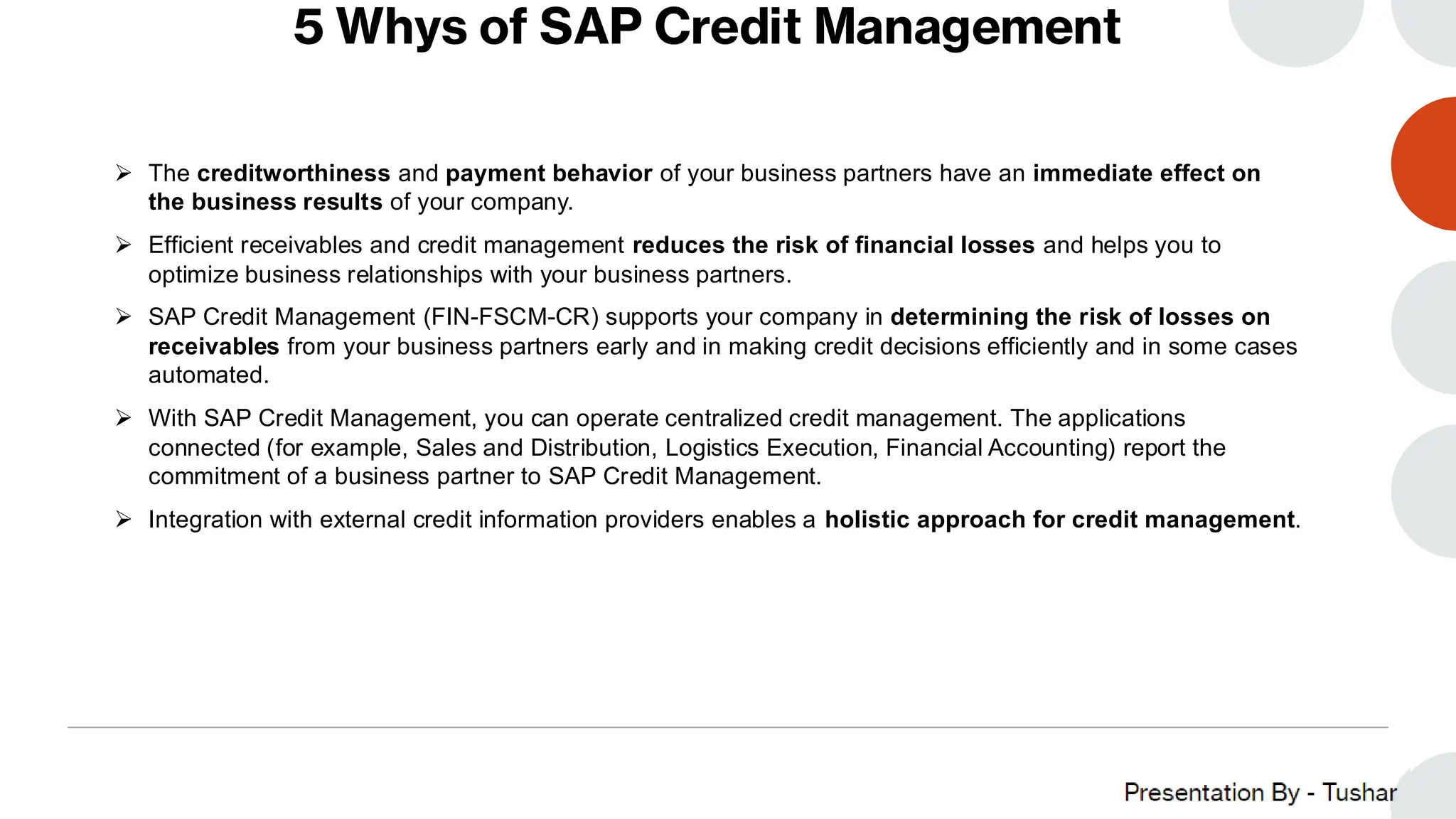 5 Whys of SAP Credit Management

➢ The creditworthiness and payment behavior of your business partners have an immediate effect on the business results of your company.

➢ Efficient receivables and credit management reduces the risk of financial losses and helps you to optimize business relationships with your business partners.

➢ SAP Credit Management (FIN-FSCM-CR) supports your company in determining the risk of losses on receivables from your business partners early and in making credit decisions efficiently and in some cases automated.

➢ With SAP Credit Management, you can operate centralized credit management. The applications connected (for example, Sales and Distribution, Logistics Execution, Financial Accounting) report the commitment of a business partner to SAP Credit Management.

➢ Integration with external credit information providers enables a holistic approach for credit management.

Presentation By - Tushar